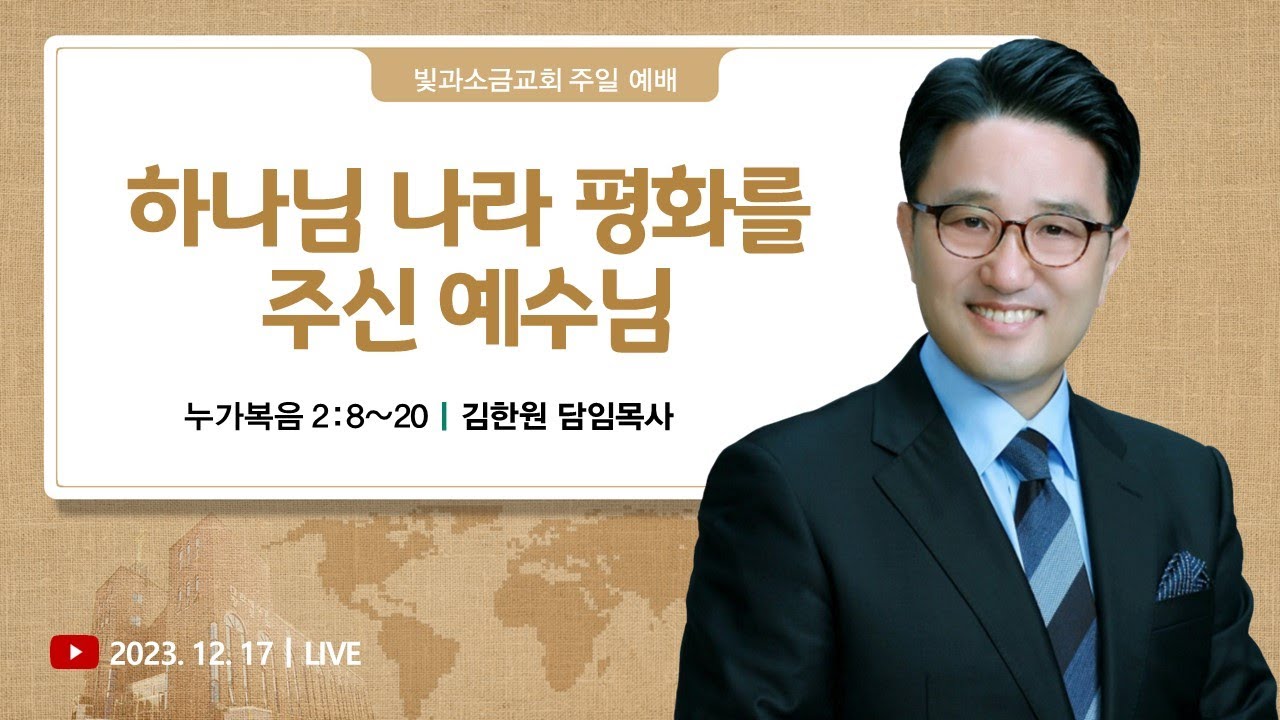 빛과소금교회 주일 예배

하나님 나라 평화를 주신 예수님

누가복음 2:8~20 | 김한원 담임목사

2023. 12. 17 | LIVE